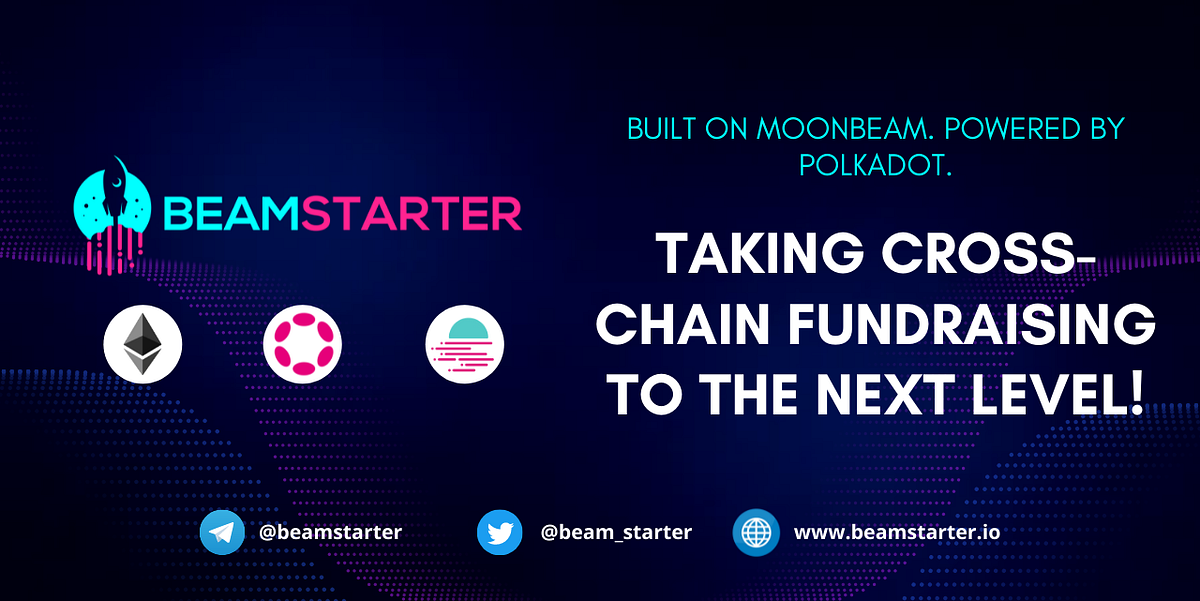 BEAMSTARTER

BUILT ON MOONBEAM. POWERED BY POLKADOT.

TAKING CROSS-CHAIN FUNDRAISING TO THE NEXT LEVEL!

@beamstarter

@beam_starter

www.beamstarter.io